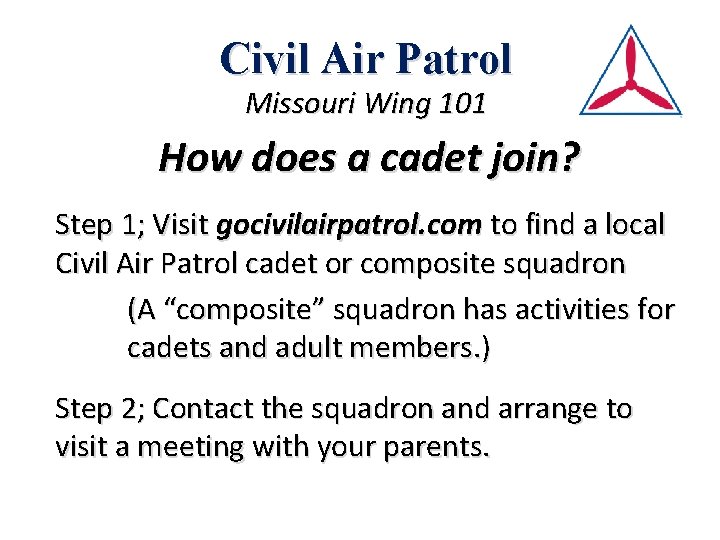 Civil Air Patrol
Missouri Wing 101

How does a cadet join?

Step 1; Visit gocivilairpatrol.com to find a local Civil Air Patrol cadet or composite squadron

(A “composite” squadron has activities for cadets and adult members.)

Step 2; Contact the squadron and arrange to visit a meeting with your parents.